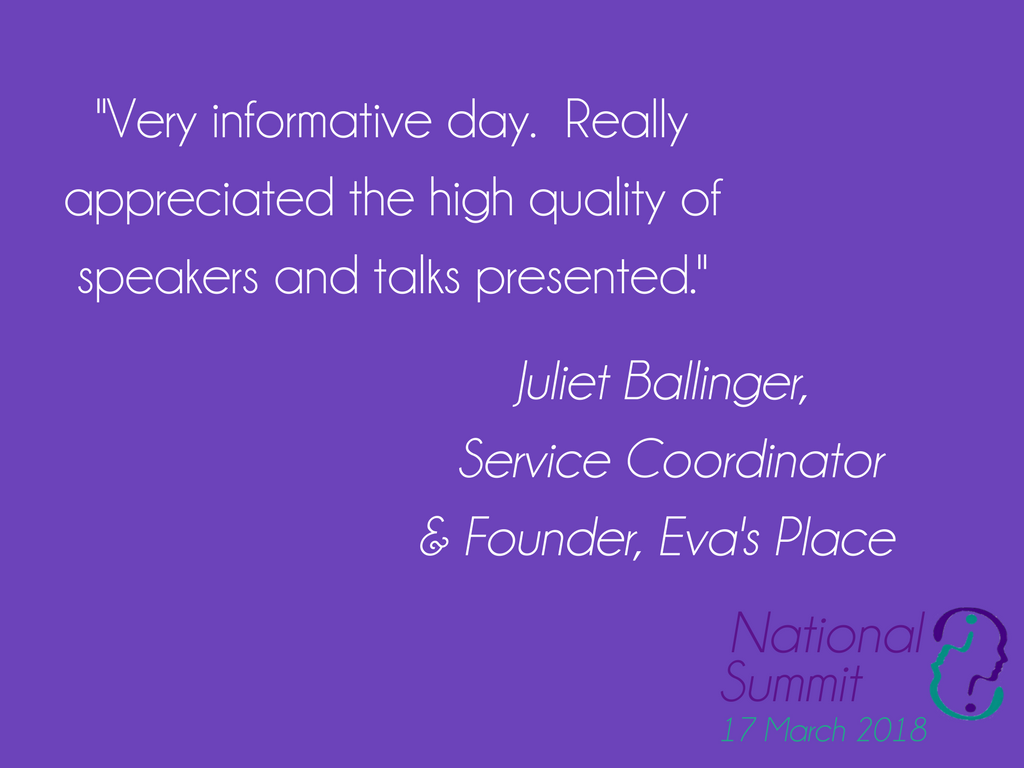 "Very informative day. Really appreciated the high quality of speakers and talks presented."

Juliet Ballinger,
Service Coordinator
& Founder, Eva's Place

National
Summit
17 March 2018